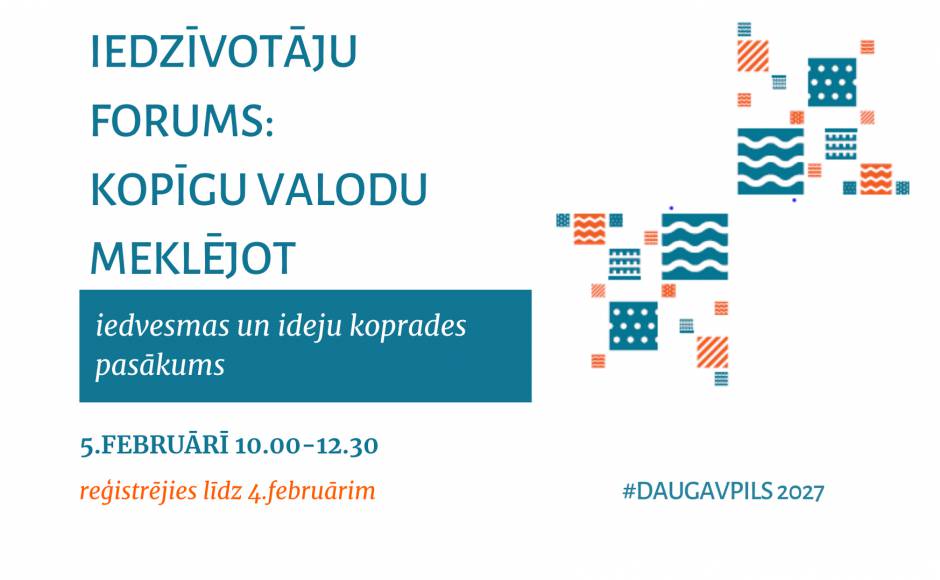 IEDZĪVOTĀJU FORUMS: KOPĪGU VALODU MEKLĒJOT

iedvesmas un ideju koprades pasākums

5.FEBRUĀRĪ 10.00-12.30

reģistrējies līdz 4.februārim

#DAUGAVPILS 2027